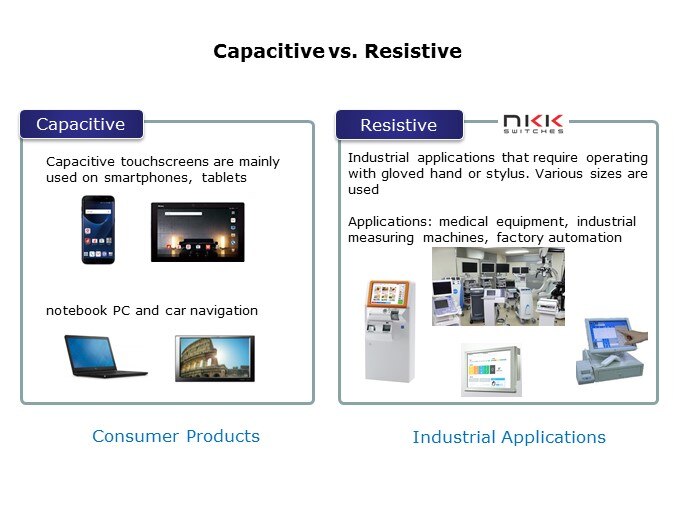 Capacitive vs. Resistive

Capacitive

Capacitive touchscreens are mainly used on smartphones, tablets

notebook PC and car navigation

Consumer Products

Resistive

NKK SWITCHES

Industrial applications that require operating with gloved hand or stylus. Various sizes are used

Applications: medical equipment, industrial measuring machines, factory automation

Industrial Applications